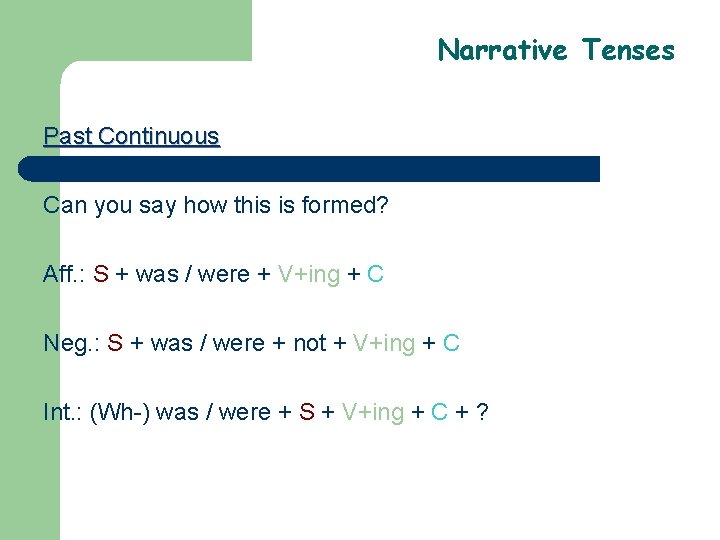 Narrative Tenses

Past Continuous

Can you say how this is formed?

Aff.: S + was / were + V+ing + C

Neg.: S + was / were + not + V+ing + C

Int.: (Wh-) was / were + S + V+ing + C + ?